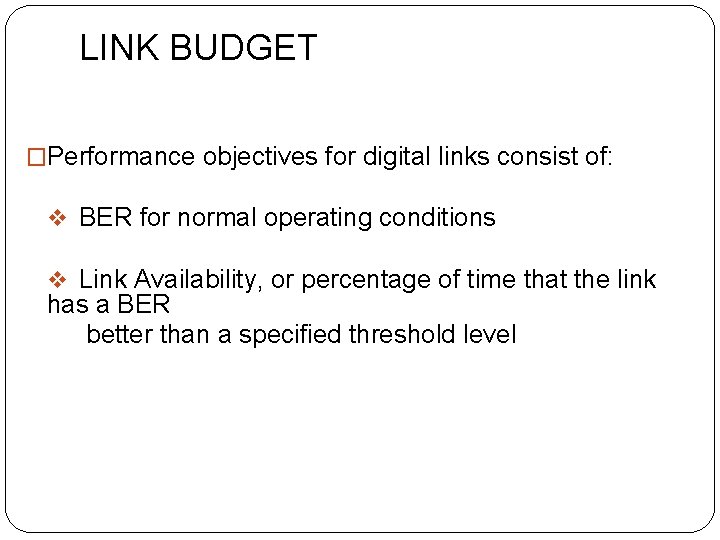 LINK BUDGET

□Performance objectives for digital links consist of:

❖ BER for normal operating conditions

❖ Link Availability, or percentage of time that the link has a BER better than a specified threshold level